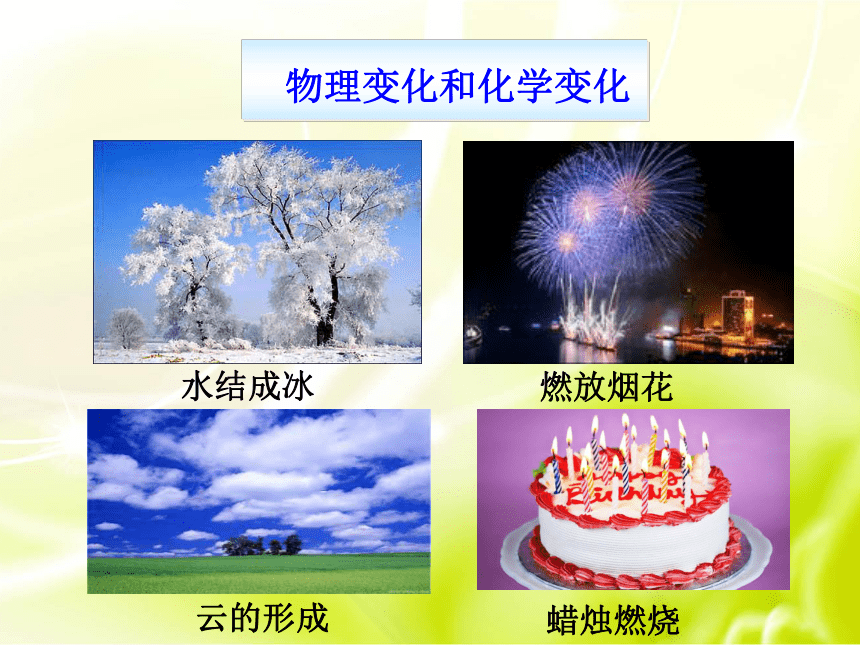 物理变化和化学变化

水结成冰

燃放烟花

云的形成

蜡烛燃烧